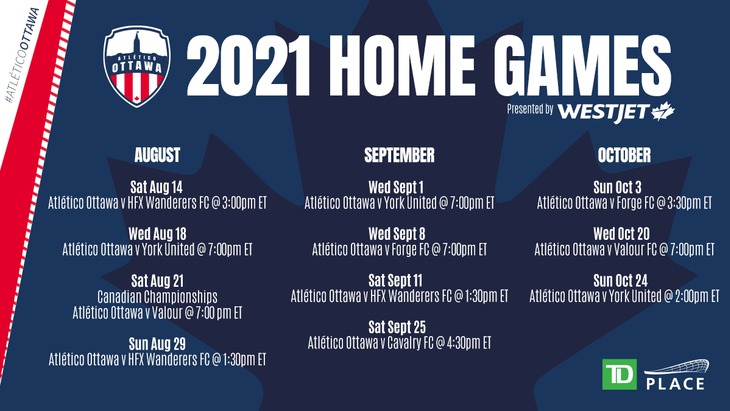 #ATLÉTICOOTTAWA

ATLÉTICO OTTAWA

2021 HOME GAMES

Presented by WESTJET

AUGUST

Sat Aug 14
Atlético Ottawa v HFX Wanderers FC @ 3:00pm ET

Wed Aug 18
Atlético Ottawa v York United @ 7:00pm ET

Sat Aug 21
Canadian Championships
Atlético Ottawa v Valour @ 7:00 pm ET

Sun Aug 29
Atlético Ottawa v HFX Wanderers FC @ 1:30pm ET

SEPTEMBER

Wed Sept 1
Atlético Ottawa v York United @ 7:00pm ET

Wed Sept 8
Atlético Ottawa v Forge FC @ 7:00pm ET

Sat Sept 11
Atlético Ottawa v HFX Wanderers FC @ 1:30pm ET

Sat Sept 25
Atlético Ottawa v Cavalry FC @ 4:30pm ET

OCTOBER

Sun Oct 3
Atlético Ottawa v Forge FC @ 3:30pm ET

Wed Oct 20
Atlético Ottawa v Valour FC @ 7:00pm ET

Sun Oct 24
Atlético Ottawa v York United @ 2:00pm ET

TD PLACE